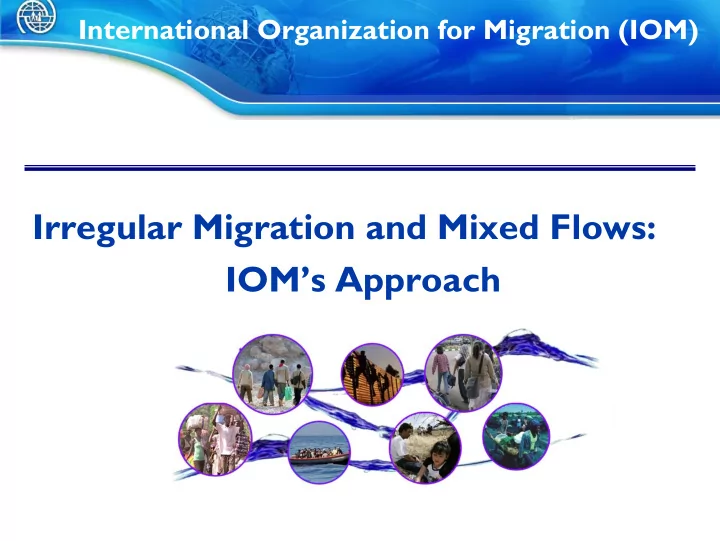 International Organization for Migration (IOM)

Irregular Migration and Mixed Flows: IOM's Approach